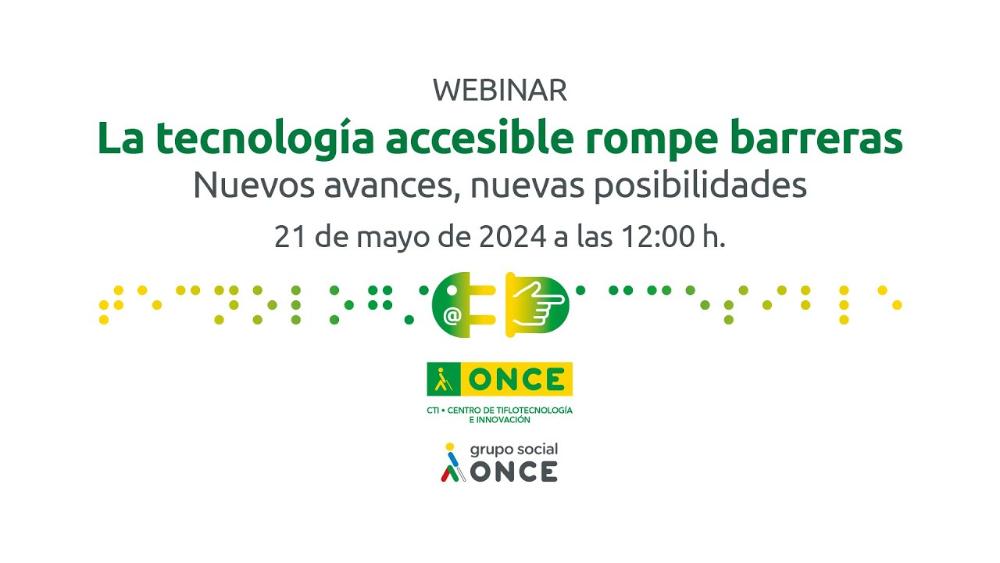 WEBINAR

La tecnología accesible rompe barreras

Nuevos avances, nuevas posibilidades

21 de mayo de 2024 a las 12:00 h.

@

ONCE

CTI • CENTRO DE TIFLOTECNOLOGÍA E INNOVACIÓN

grupo social ONCE